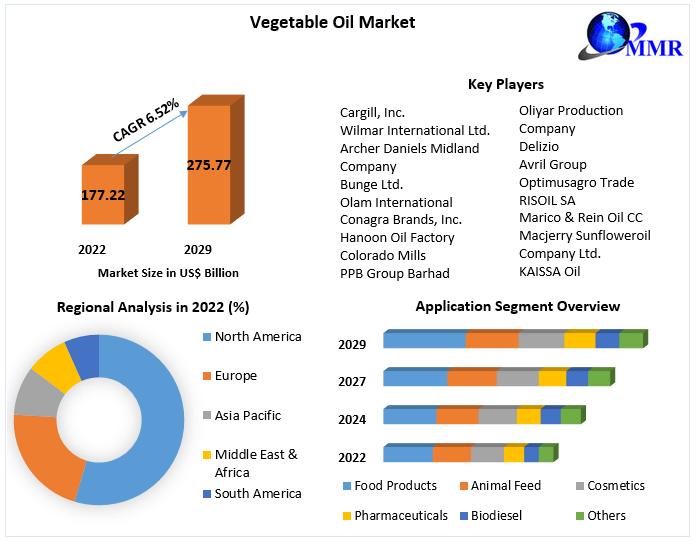 Vegetable Oil Market

MMR

CAGR 6.52%

177.22

275.77

2022

2029

Market Size in US$ Billion

Key Players

Cargill, Inc.
Wilmar International Ltd.
Archer Daniels Midland Company
Bunge Ltd.
Olam International
Conagra Brands, Inc.
Hanoon Oil Factory
Colorado Mills
PPB Group Barhad

Oliyar Production Company
Delizio
Avril Group
Optimusagro Trade
RISOIL SA
Marico & Rein Oil CC
Macjerry Sunfloweroil Company Ltd.
KAISSA Oil

Regional Analysis in 2022 (%)

North America
Europe
Asia Pacific
Middle East & Africa
South America

Application Segment Overview

2029
2027
2024
2022

Food Products
Animal Feed
Cosmetics
Pharmaceuticals
Biodiesel
Others